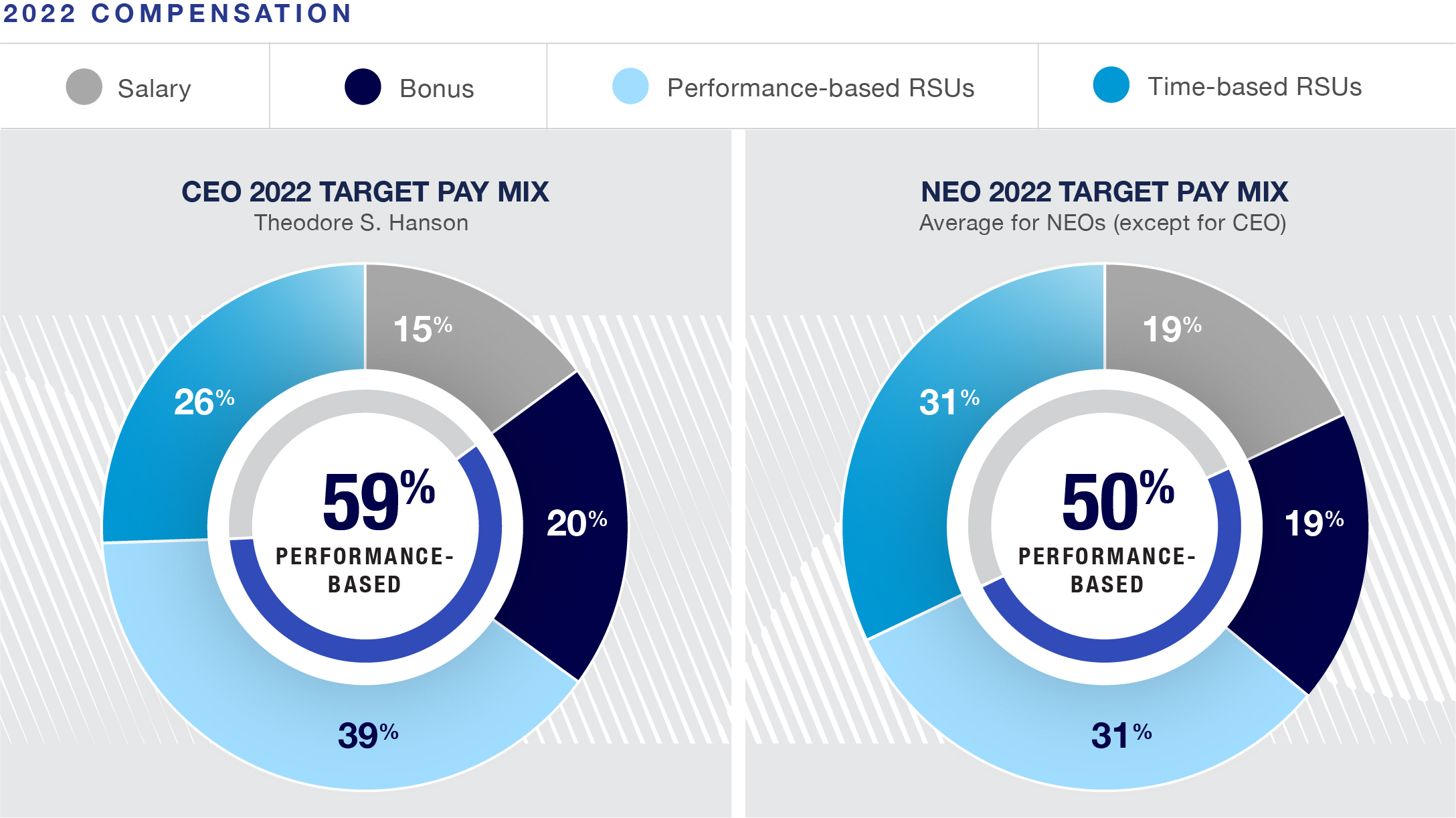 2022 COMPENSATION

Salary

Bonus

Performance-based RSUs

Time-based RSUs

CEO 2022 TARGET PAY MIX
Theodore S. Hanson

15%

20%

39%

26%

59%
PERFORMANCE-BASED

NEO 2022 TARGET PAY MIX
Average for NEOs (except for CEO)

19%

19%

31%

31%

50%
PERFORMANCE-BASED